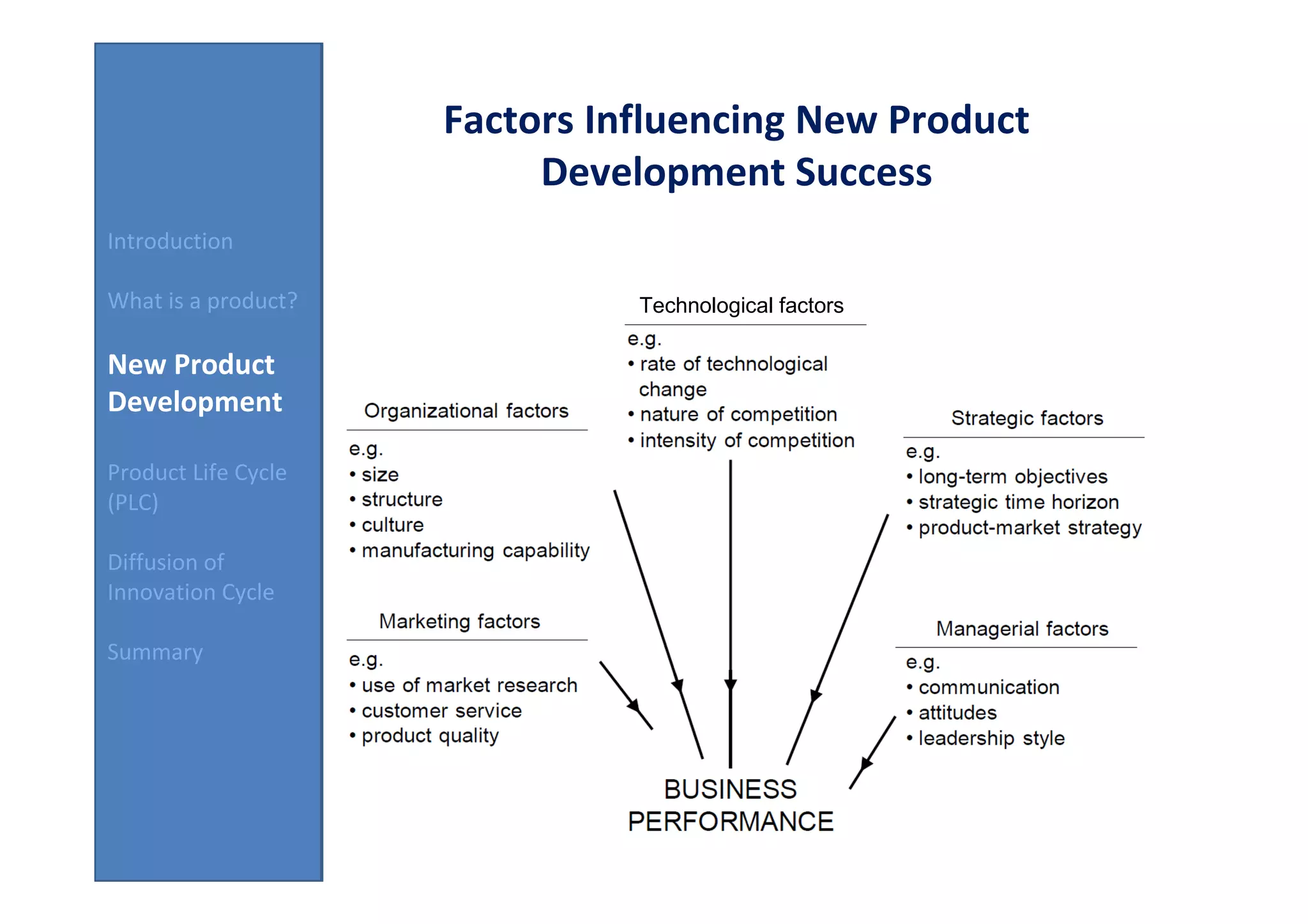 Introduction

What is a product?

New Product Development

Product Life Cycle (PLC)

Diffusion of Innovation Cycle

Summary

Factors Influencing New Product Development Success

Technological factors
e.g.
• rate of technological change
• nature of competition
• intensity of competition

Organizational factors
e.g.
• size
• structure
• culture
• manufacturing capability

Strategic factors
e.g.
• long-term objectives
• strategic time horizon
• product-market strategy

Marketing factors
e.g.
• use of market research
• customer service
• product quality

Managerial factors
e.g.
• communication
• attitudes
• leadership style

BUSINESS PERFORMANCE